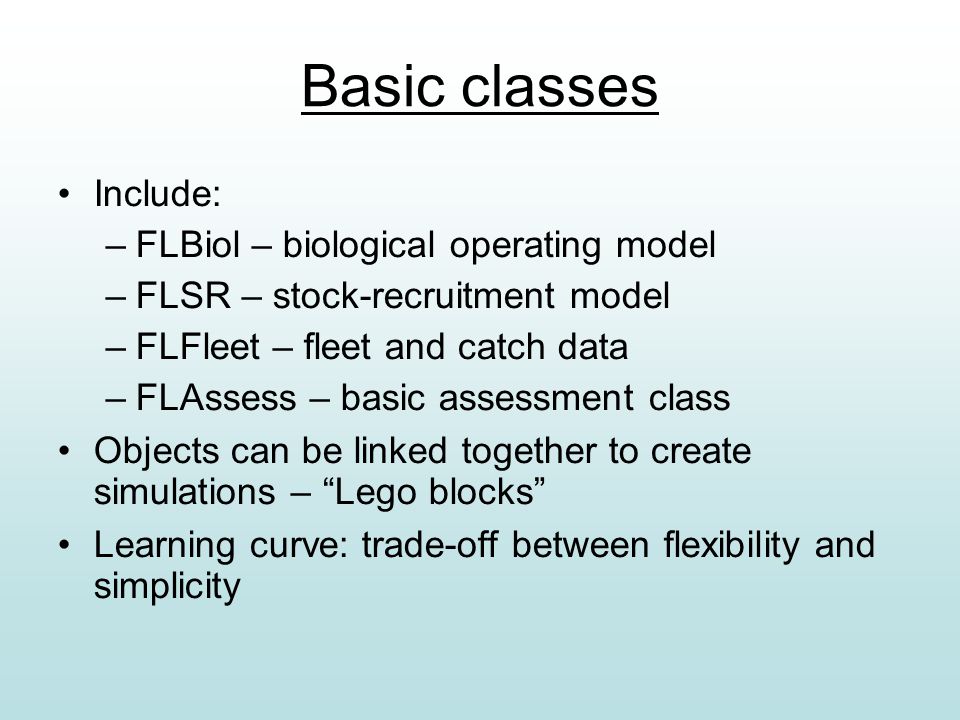 Basic classes

• Include:
– FLBiol – biological operating model
– FLSR – stock-recruitment model
– FLFleet – fleet and catch data
– FLAssess – basic assessment class
• Objects can be linked together to create simulations – “Lego blocks”
• Learning curve: trade-off between flexibility and simplicity